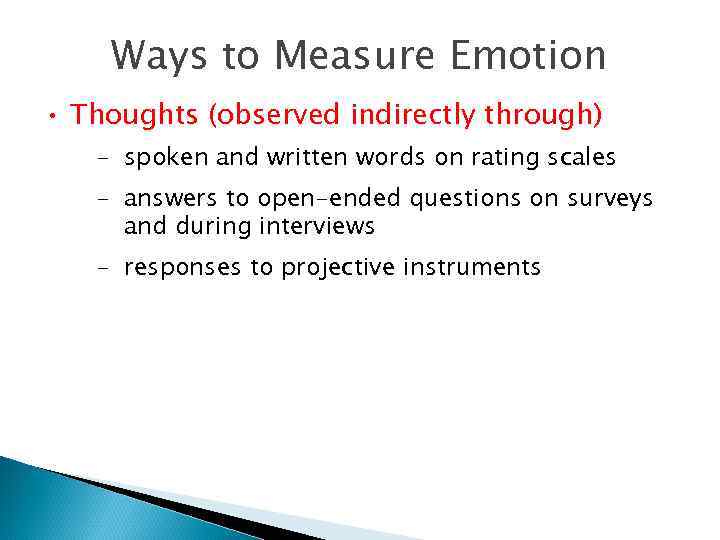 Ways to Measure Emotion

• Thoughts (observed indirectly through)

– spoken and written words on rating scales

– answers to open-ended questions on surveys and during interviews

– responses to projective instruments